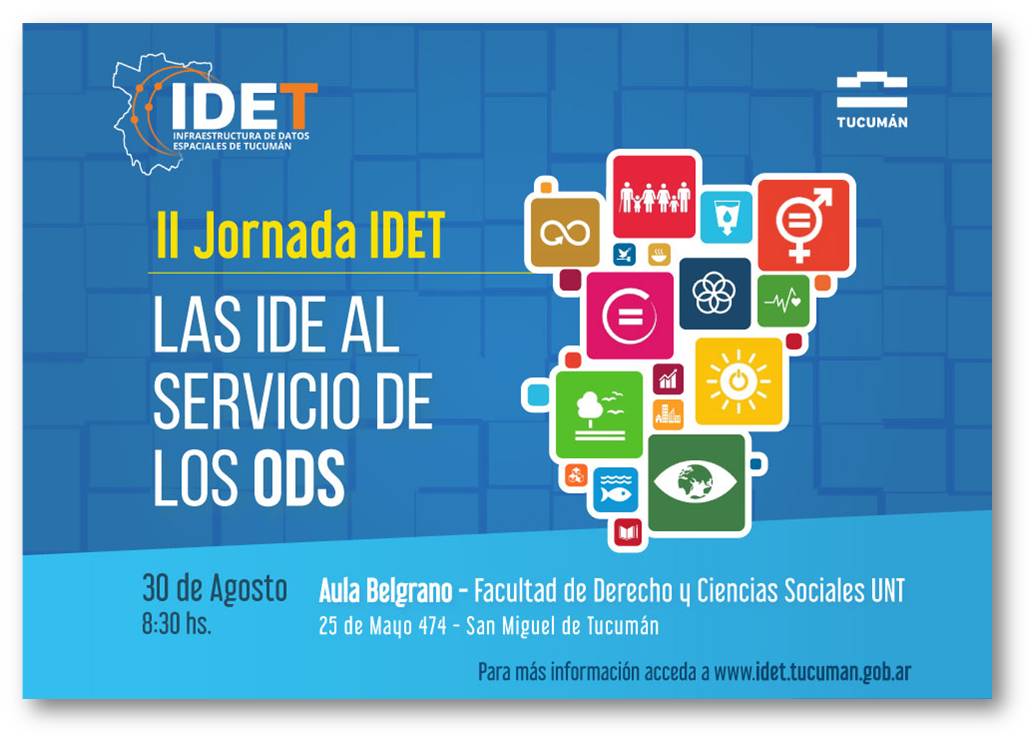 IDET
INFRAESTRUCTURA DE DATOS ESPACIALES DE TUCUMÁN

TUCUMÁN

II Jornada IDET

LAS IDE AL SERVICIO DE LOS ODS

30 de Agosto
8:30 hs.

Aula Belgrano - Facultad de Derecho y Ciencias Sociales UNT
25 de Mayo 474 - San Miguel de Tucumán

Para más información acceda a www.idet.tucuman.gob.ar